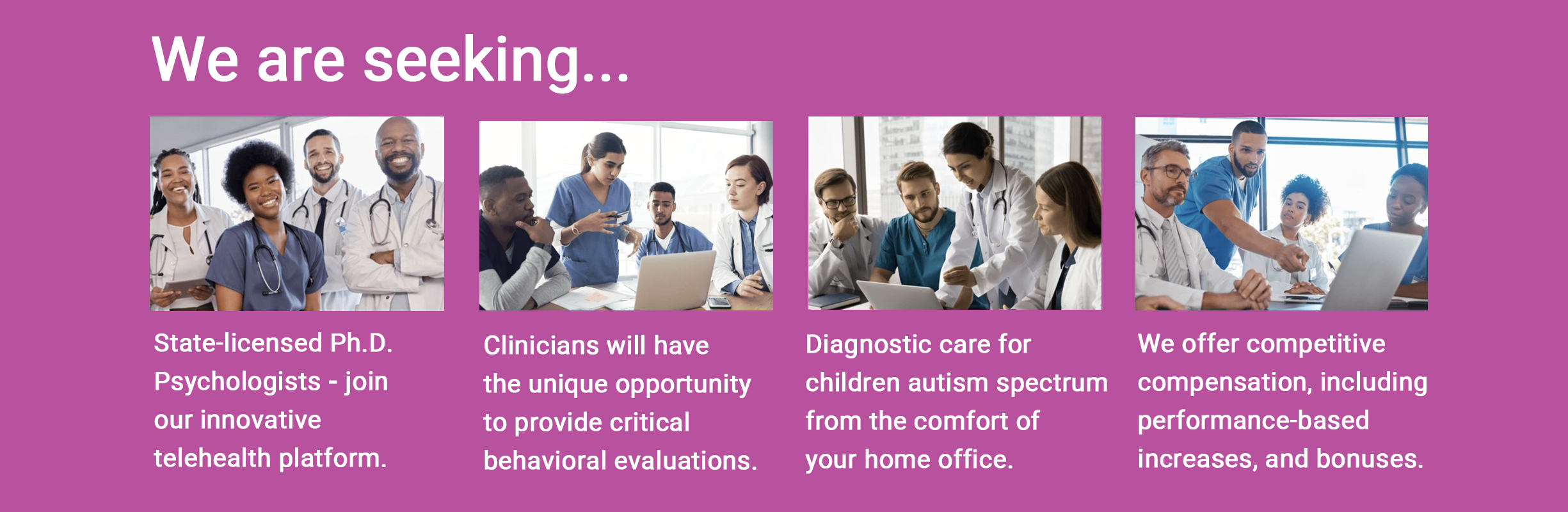 We are seeking...

State-licensed Ph.D. Psychologists - join our innovative telehealth platform.

Clinicians will have the unique opportunity to provide critical behavioral evaluations.

Diagnostic care for children autism spectrum from the comfort of your home office.

We offer competitive compensation, including performance-based increases, and bonuses.